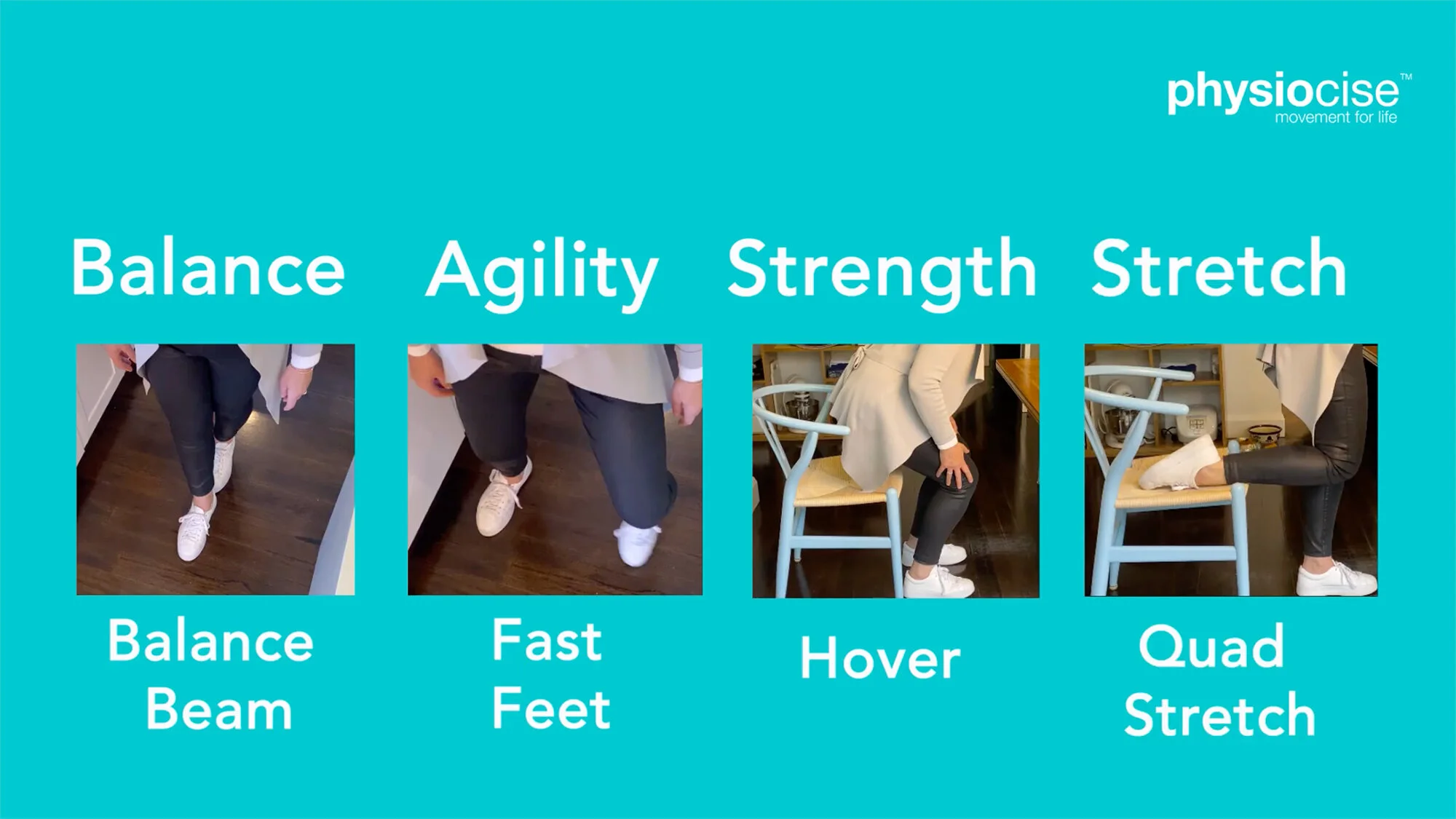 physiocise™
movement for life

Balance

Balance Beam

Agility

Fast Feet

Strength

Hover

Stretch

Quad Stretch